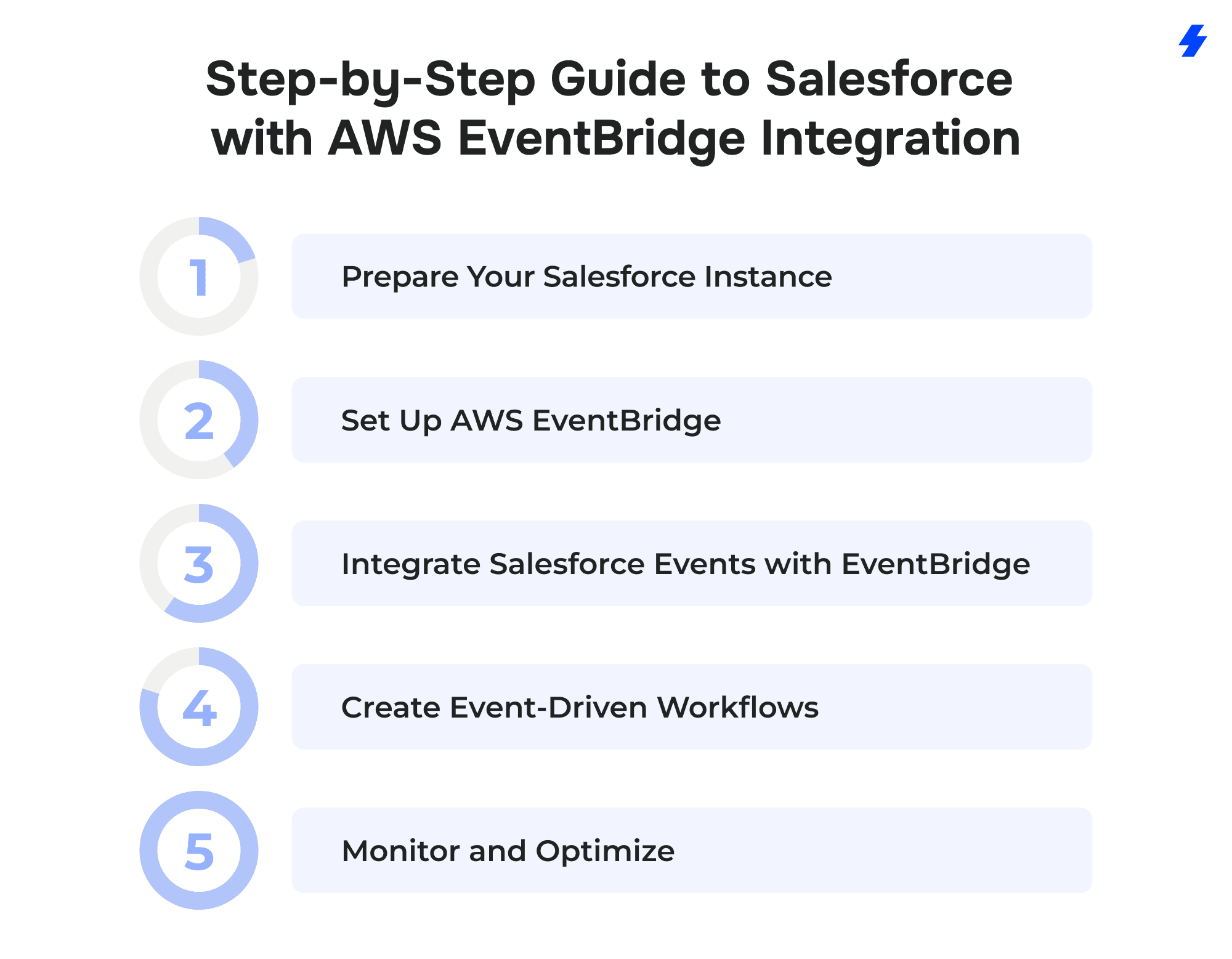 Step-by-Step Guide to Salesforce with AWS EventBridge Integration

1

Prepare Your Salesforce Instance

2

Set Up AWS EventBridge

3

Integrate Salesforce Events with EventBridge

4

Create Event-Driven Workflows

5

Monitor and Optimize